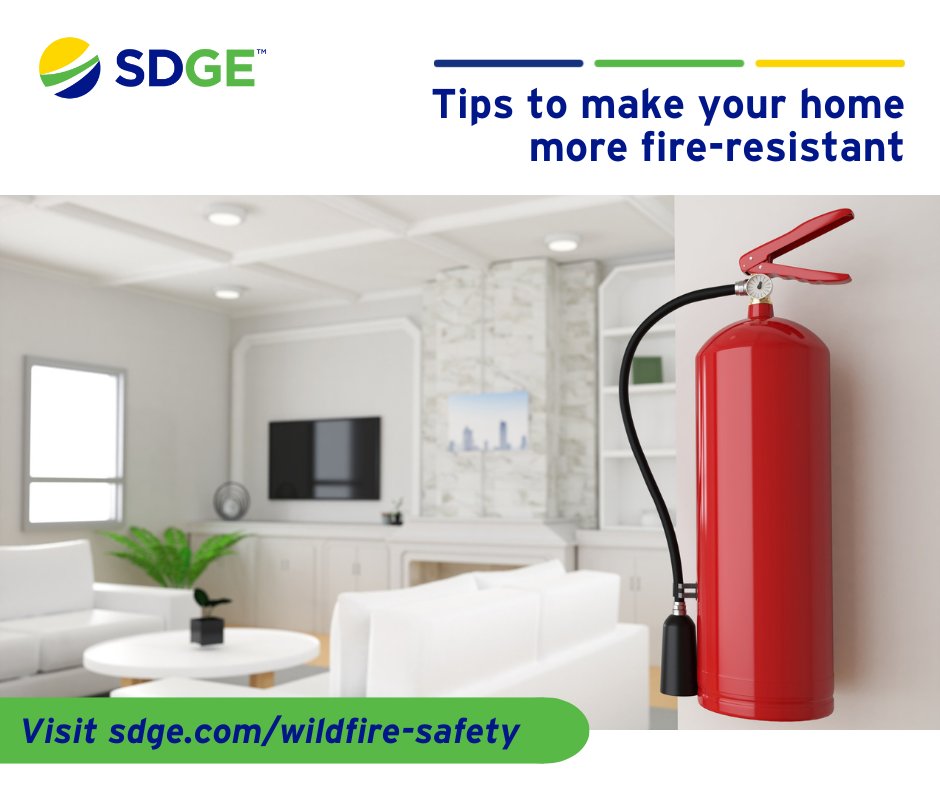 SDGE™

Tips to make your home more fire-resistant

Visit sdge.com/wildfire-safety